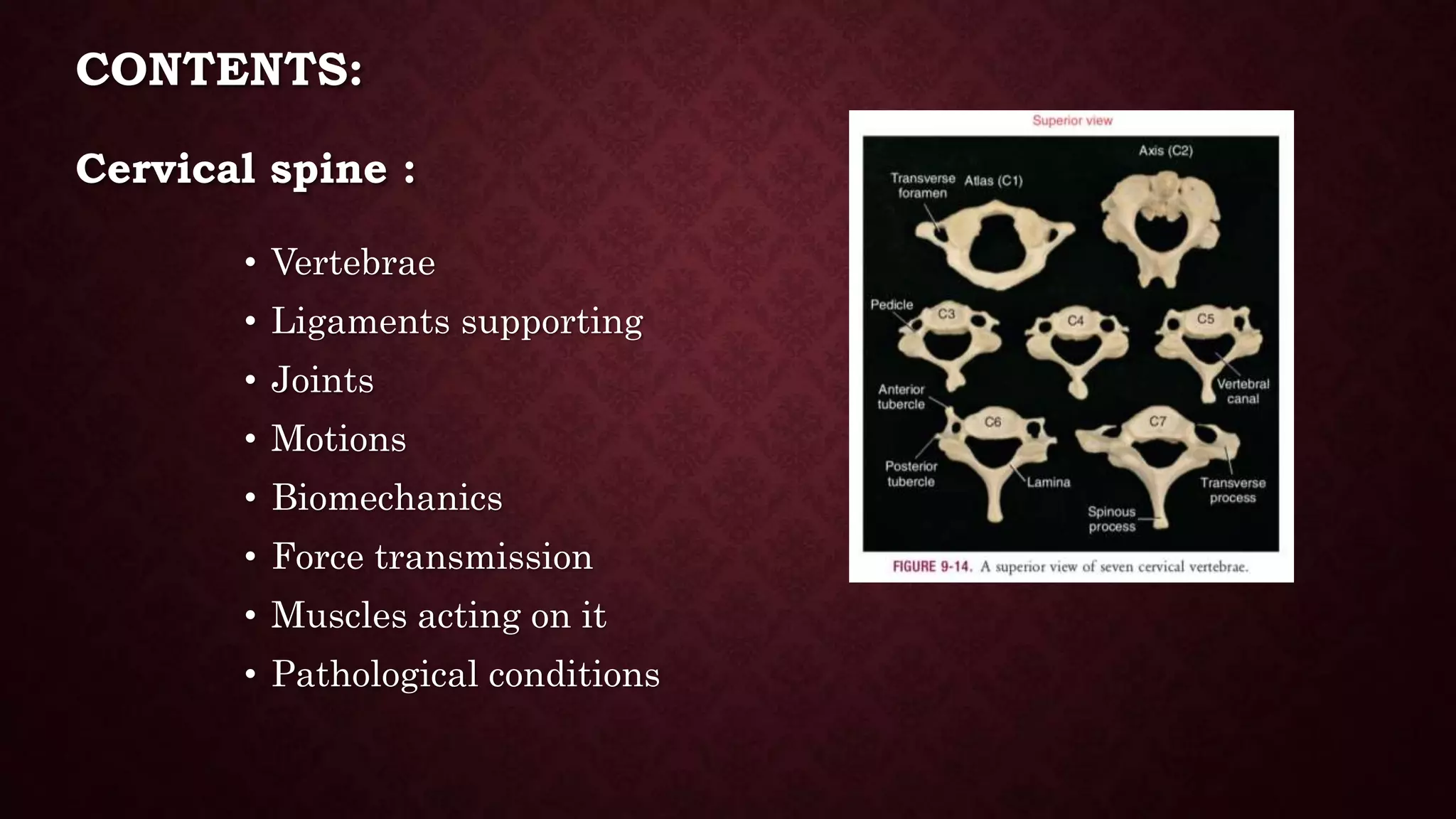 CONTENTS:

Cervical spine :

• Vertebrae
• Ligaments supporting
• Joints
• Motions
• Biomechanics
• Force transmission
• Muscles acting on it
• Pathological conditions

Superior view

Axis (C2)

Transverse foramen

Atlas (C1)

Pedicle

C3

C4

C5

Vertebral canal

Anterior tubercle

C6

C7

Posterior tubercle

Lamina

Transverse process

Spinous process

FIGURE 9-14. A superior view of seven cervical vertebrae.